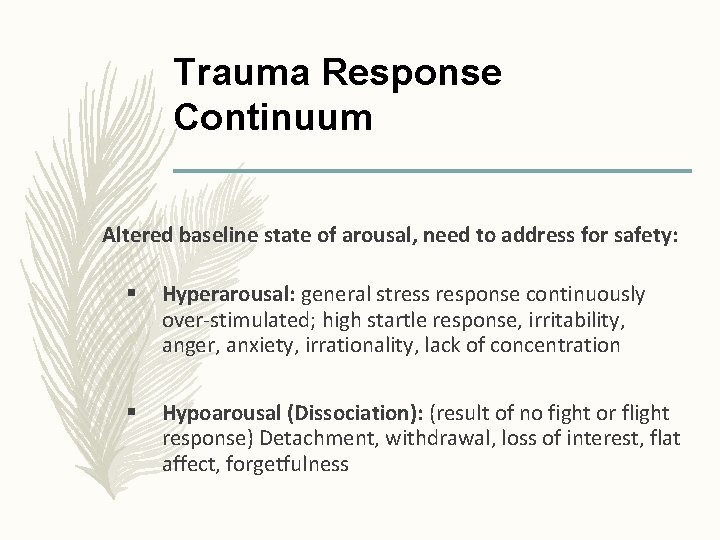 Trauma Response Continuum

Altered baseline state of arousal, need to address for safety:

▪ Hyperarousal: general stress response continuously over-stimulated; high startle response, irritability, anger, anxiety, irrationality, lack of concentration

▪ Hypoarousal (Dissociation): (result of no fight or flight response) Detachment, withdrawal, loss of interest, flat affect, forgetfulness